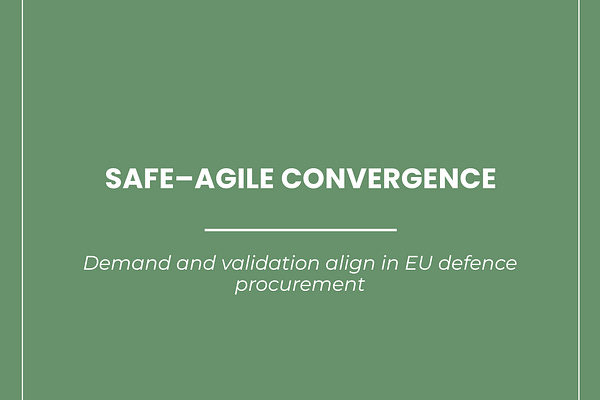 SAFE–AGILE CONVERGENCE

Demand and validation align in EU defence procurement